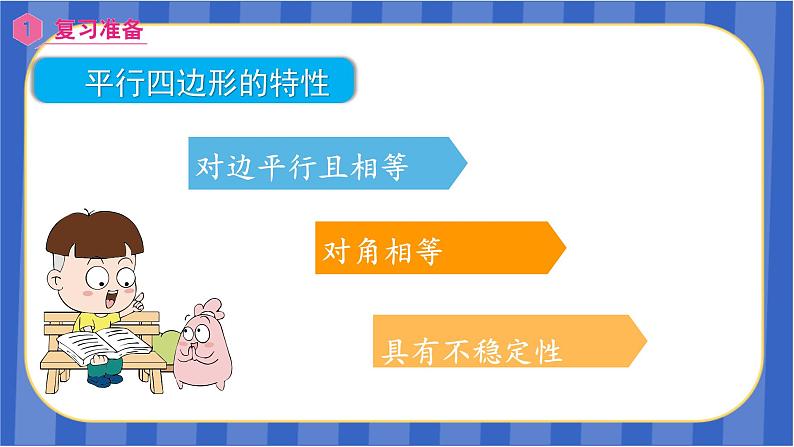 1 复习准备

平行四边形的特性

对边平行且相等

对角相等

具有不稳定性